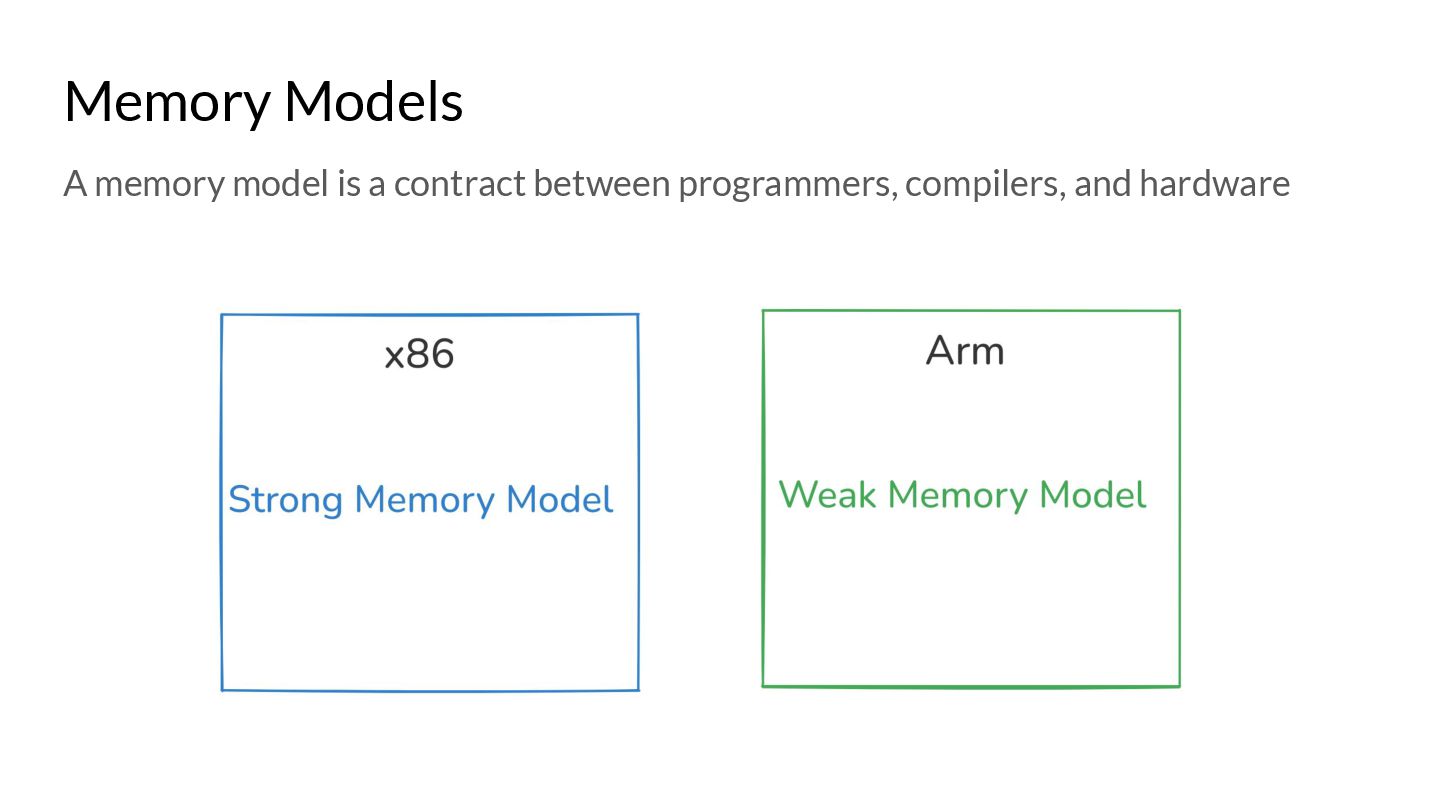 Memory Models

A memory model is a contract between programmers, compilers, and hardware

x86

Strong Memory Model

Arm

Weak Memory Model